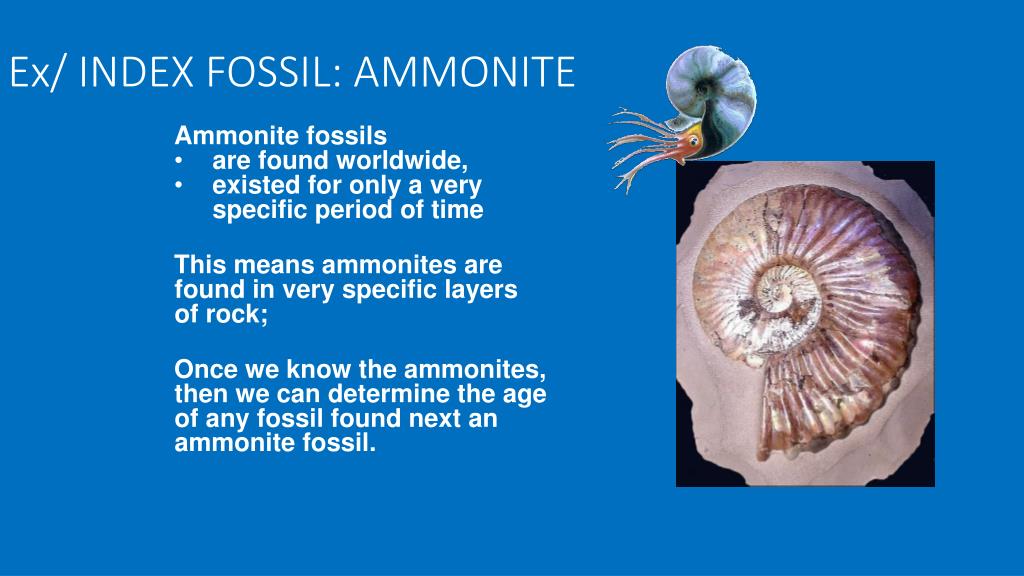 Ex/ INDEX FOSSIL: AMMONITE

Ammonite fossils
• are found worldwide,
• existed for only a very specific period of time

This means ammonites are found in very specific layers of rock;

Once we know the ammonites, then we can determine the age of any fossil found next an ammonite fossil.